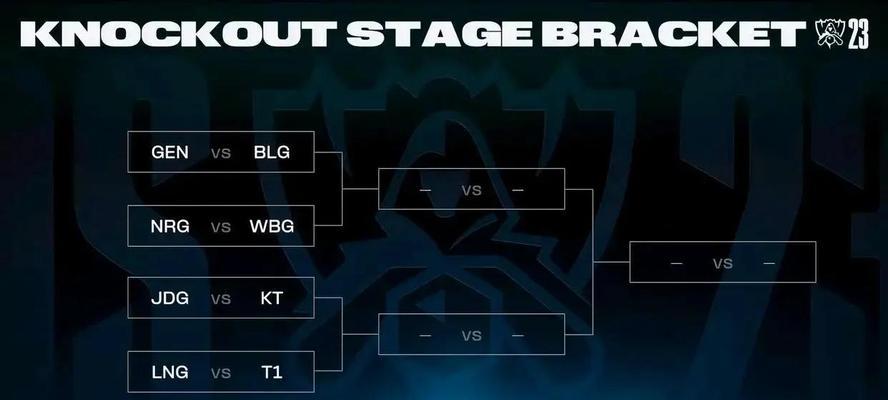 KNOCKOUT STAGE BRACKET 23

GEN vs BLG

NRG vs WBG

JDG vs KT

LNG vs T1

— vs —

— vs —

— vs —